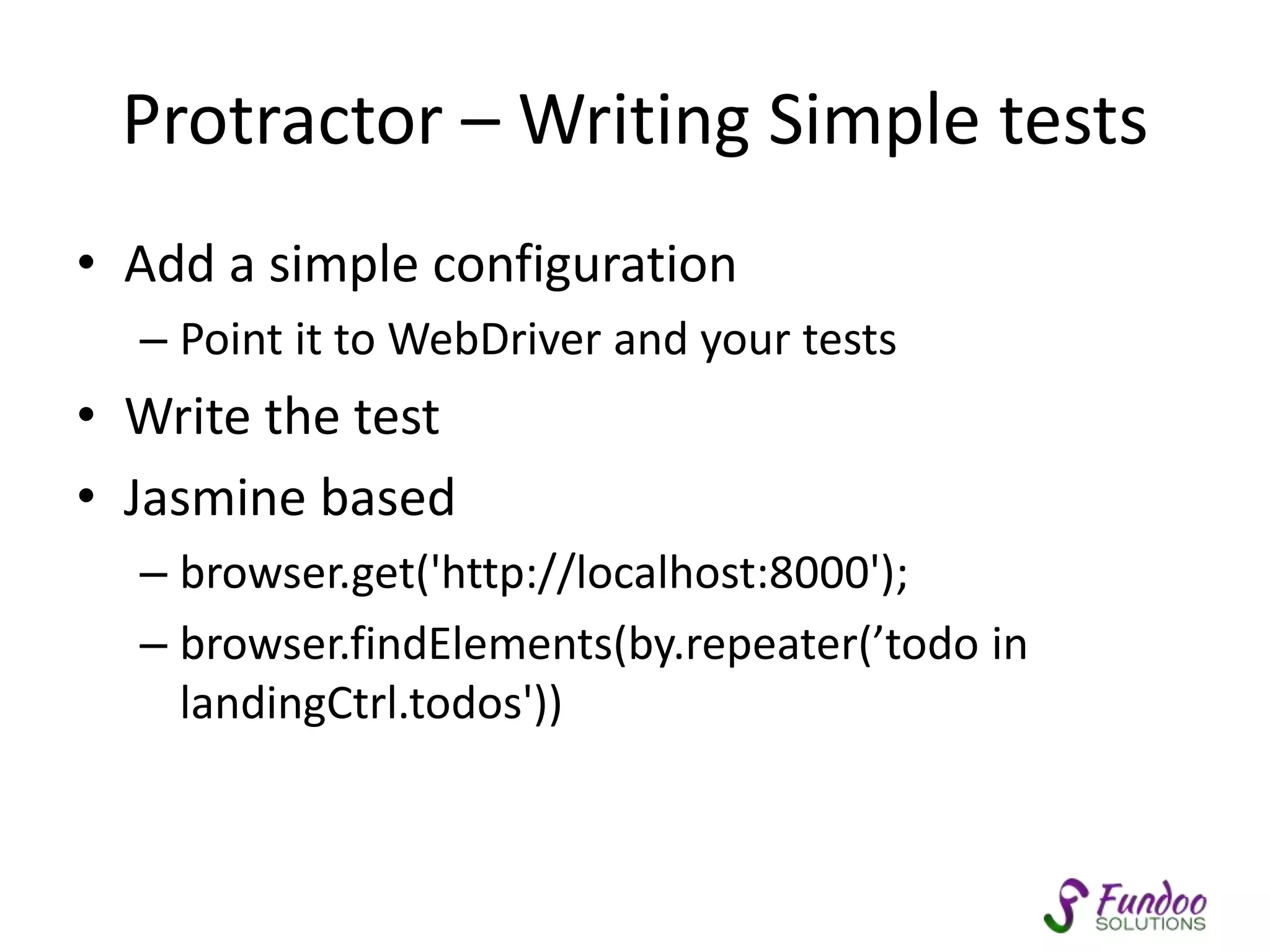 Protractor – Writing Simple tests

• Add a simple configuration
  – Point it to WebDriver and your tests
• Write the test
• Jasmine based
  – browser.get('http://localhost:8000');
  – browser.findElements(by.repeater(’todo in landingCtrl.todos'))

Fundoo SOLUTIONS